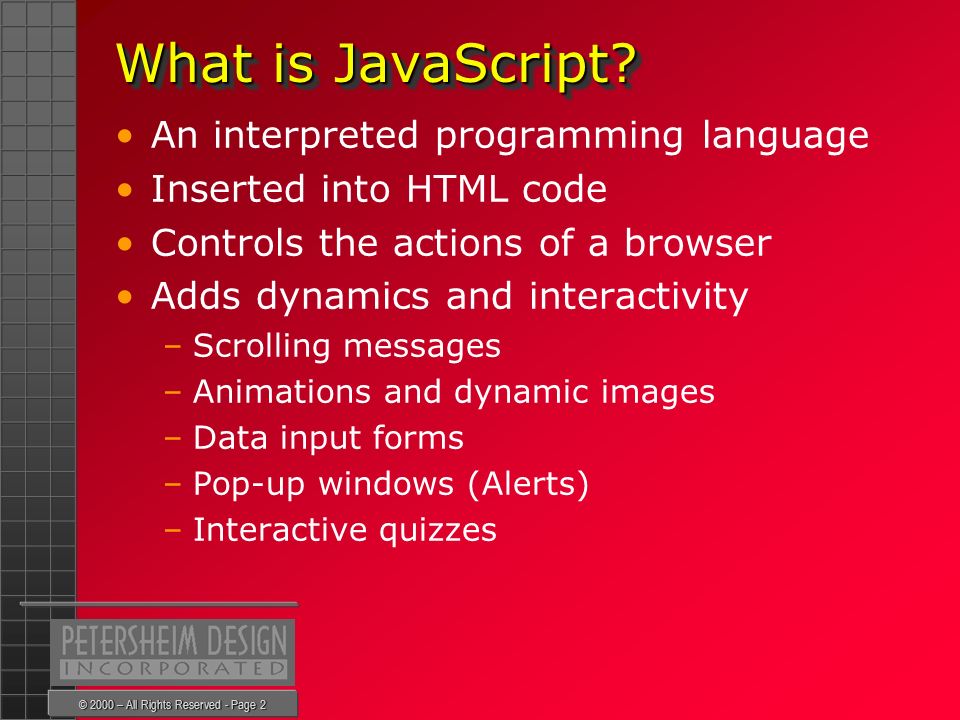 What is JavaScript?

• An interpreted programming language
• Inserted into HTML code
• Controls the actions of a browser
• Adds dynamics and interactivity
– Scrolling messages
– Animations and dynamic images
– Data input forms
– Pop-up windows (Alerts)
– Interactive quizzes

PETERSHEIM DESIGN
INCORPORATED

© 2000 – All Rights Reserved - Page 2